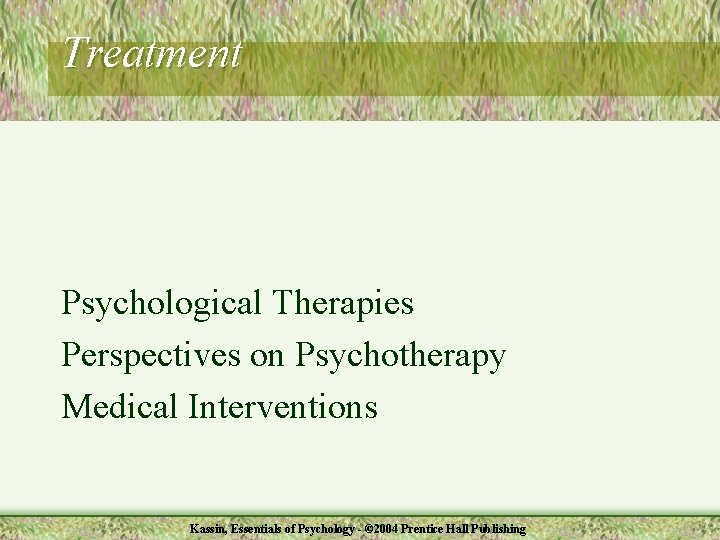 Treatment

Psychological Therapies
Perspectives on Psychotherapy
Medical Interventions

Kassin, Essentials of Psychology - ©2004 Prentice Hall Publishing